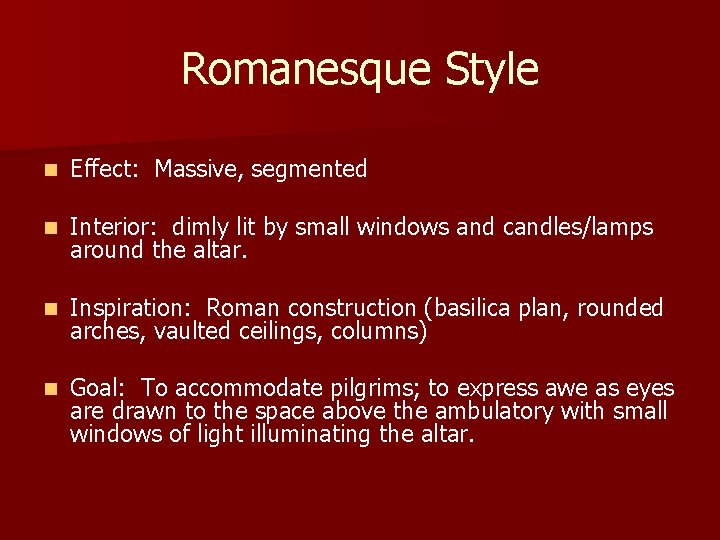 Romanesque Style

Effect: Massive, segmented

Interior: dimly lit by small windows and candles/lamps around the altar.

Inspiration: Roman construction (basilica plan, rounded arches, vaulted ceilings, columns)

Goal: To accommodate pilgrims; to express awe as eyes are drawn to the space above the ambulatory with small windows of light illuminating the altar.